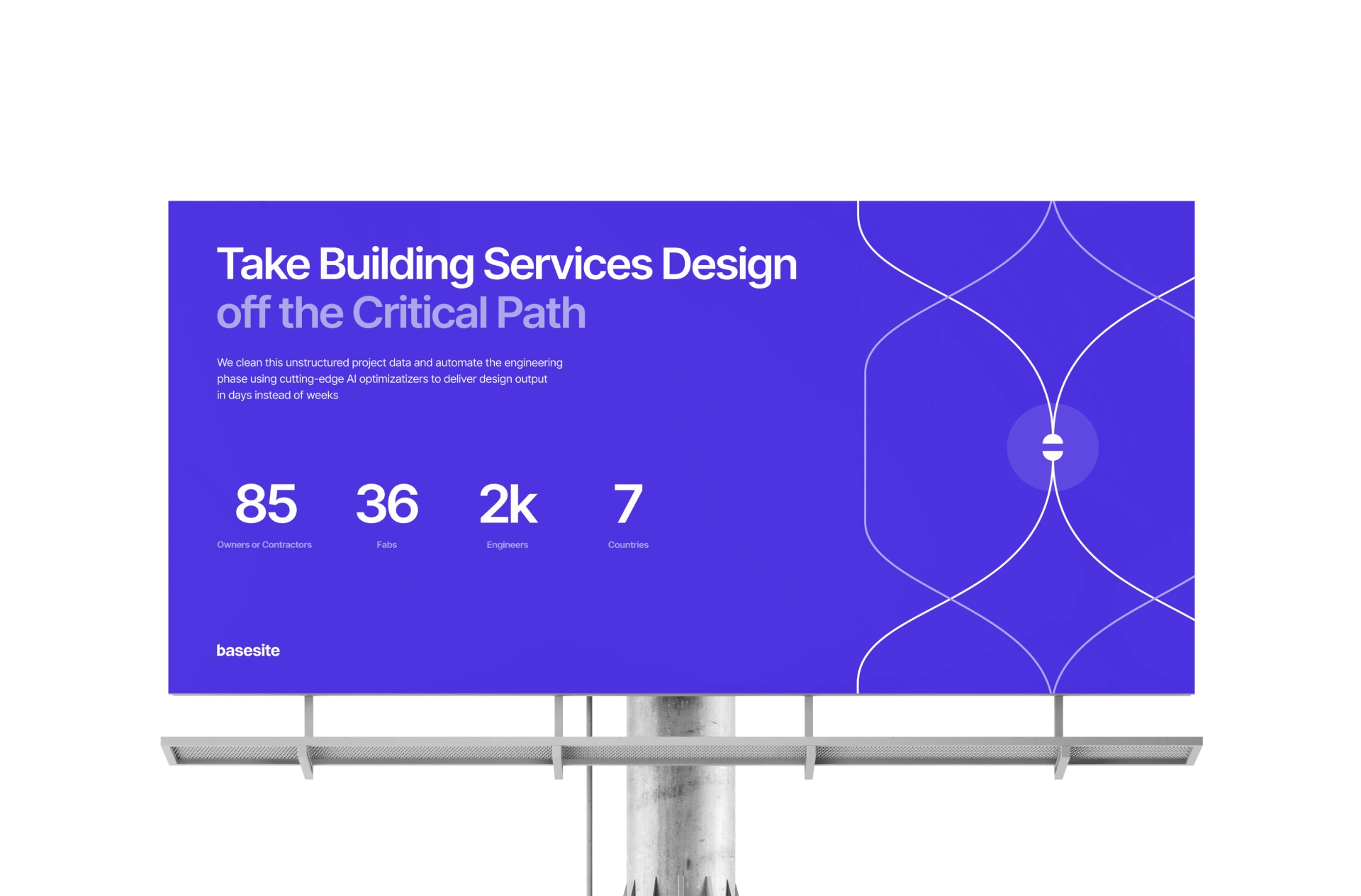 Take Building Services Design off the Critical Path

We clean this unstructured project data and automate the engineering phase using cutting-edge AI optimizatizers to deliver design output in days instead of weeks

85
Owners or Contractors

36
Fabs

2k
Engineers

7
Countries

basesite